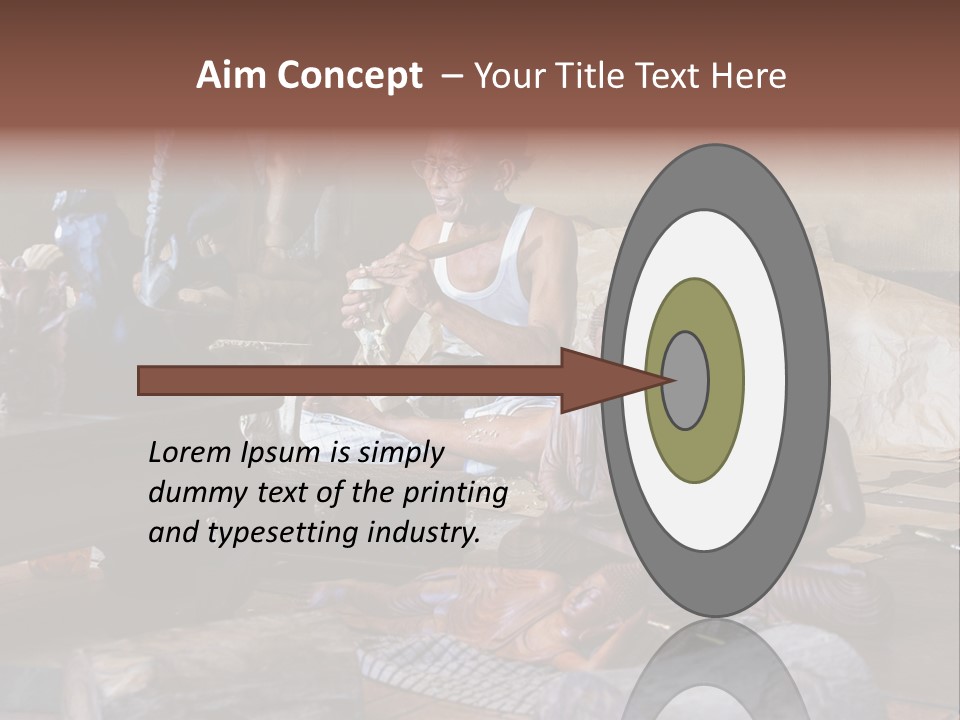 Aim Concept – Your Title Text Here

Lorem Ipsum is simply dummy text of the printing and typesetting industry.